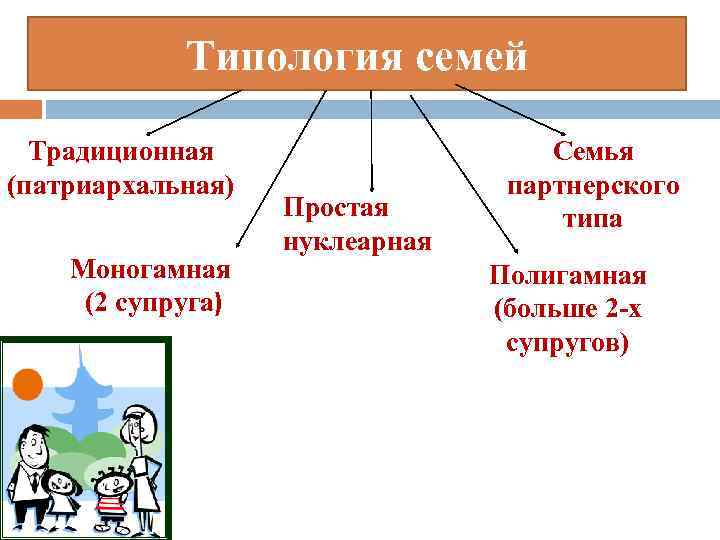 Типология семей

Традиционная (патриархальная)

Моногамная (2 супруга)

Простая нуклеарная

Полигамная (больше 2-х супругов)

Семья партнерского типа